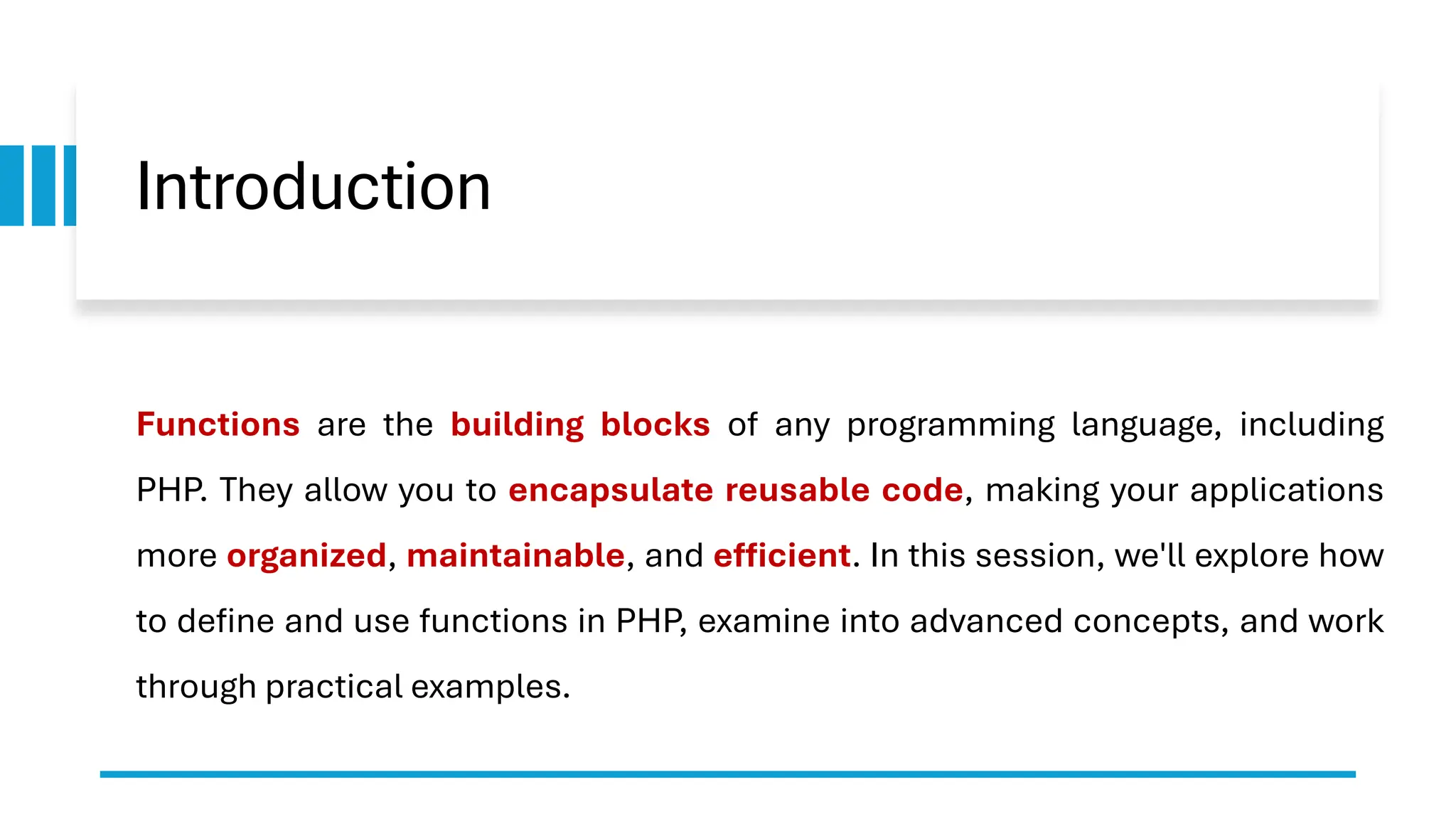 Introduction

Functions are the building blocks of any programming language, including PHP. They allow you to encapsulate reusable code, making your applications more organized, maintainable, and efficient. In this session, we'll explore how to define and use functions in PHP, examine into advanced concepts, and work through practical examples.